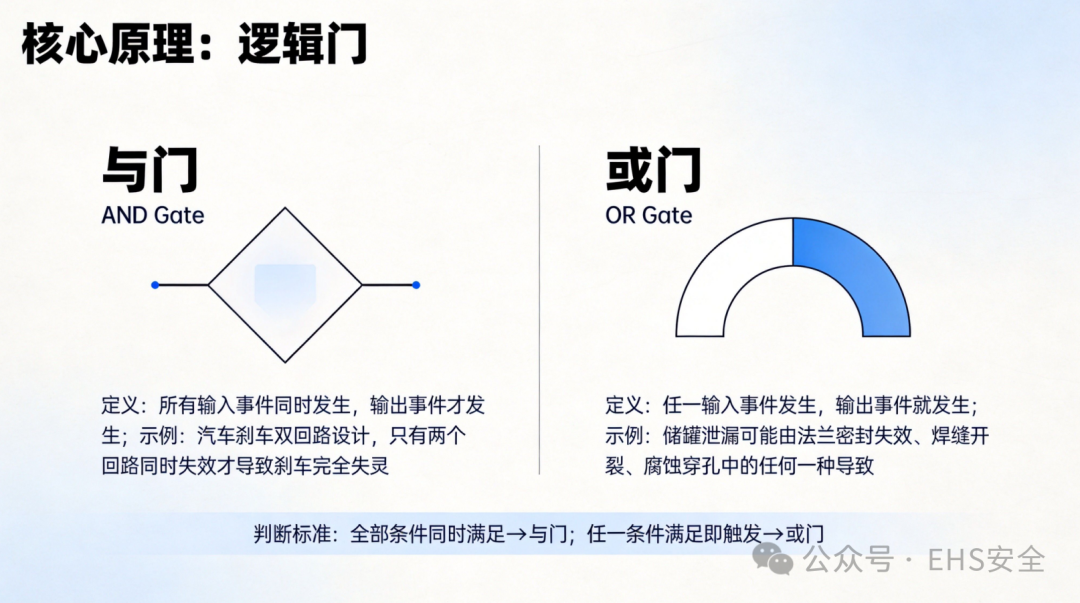 核心原理：逻辑门

与门
AND Gate

定义：所有输入事件同时发生，输出事件才发生；示例：汽车刹车双回路设计，只有两个回路同时失效才导致刹车完全失灵

或门
OR Gate

定义：任一输入事件发生，输出事件就发生；示例：储罐泄漏可能由法兰密封失效、焊缝开裂、腐蚀穿孔中的任何一种导致

判断标准：全部条件同时满足→与门；任一条件满足即触发→或门

公众号 · EHS安全